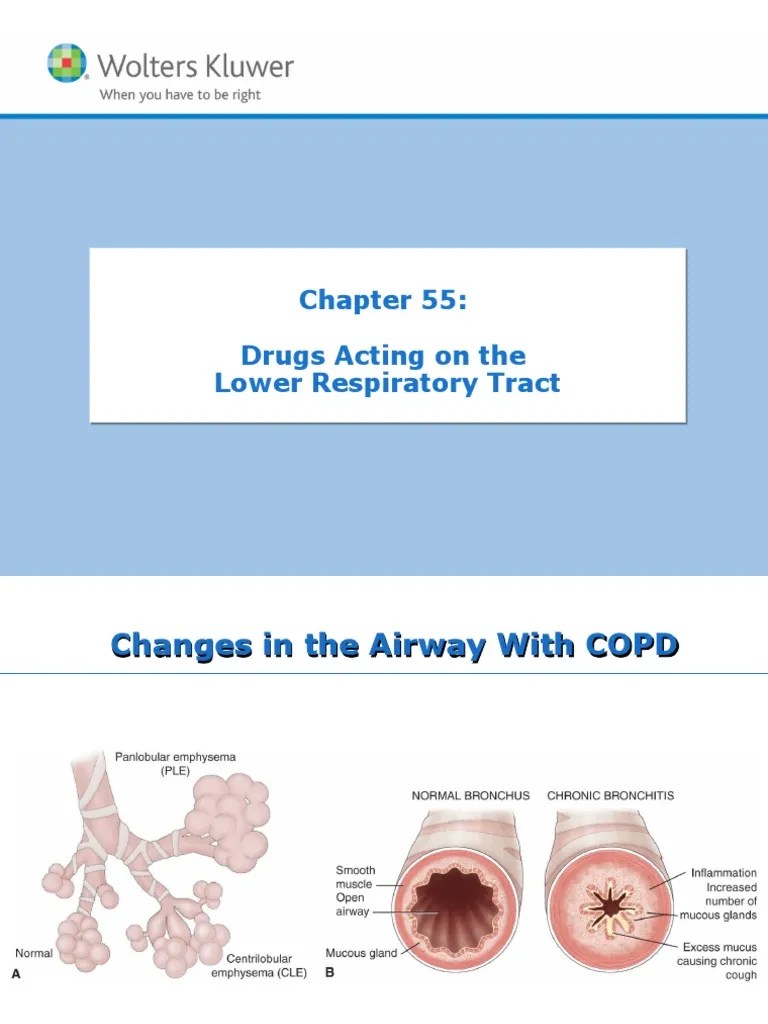 Wolters Kluwer
When you have to be right

Chapter 55:

Drugs Acting on the Lower Respiratory Tract

Changes in the Airway With COPD

Panlobular emphysema (PLE)

Normal

Centrilobular emphysema (CLE)

A

NORMAL BRONCHUS

CHRONIC BRONCHITIS

Smooth muscle

Open airway

Mucous gland

B

Inflammation

Increased number of mucous glands

Excess mucus causing chronic cough